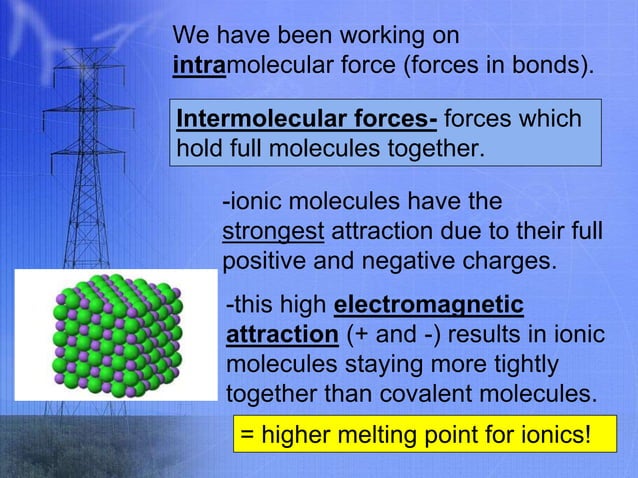 We have been working on intramolecular force (forces in bonds).

Intermolecular forces- forces which hold full molecules together.

-ionic molecules have the strongest attraction due to their full positive and negative charges.

-this high electromagnetic attraction (+ and -) results in ionic molecules staying more tightly together than covalent molecules.

= higher melting point for ionics!